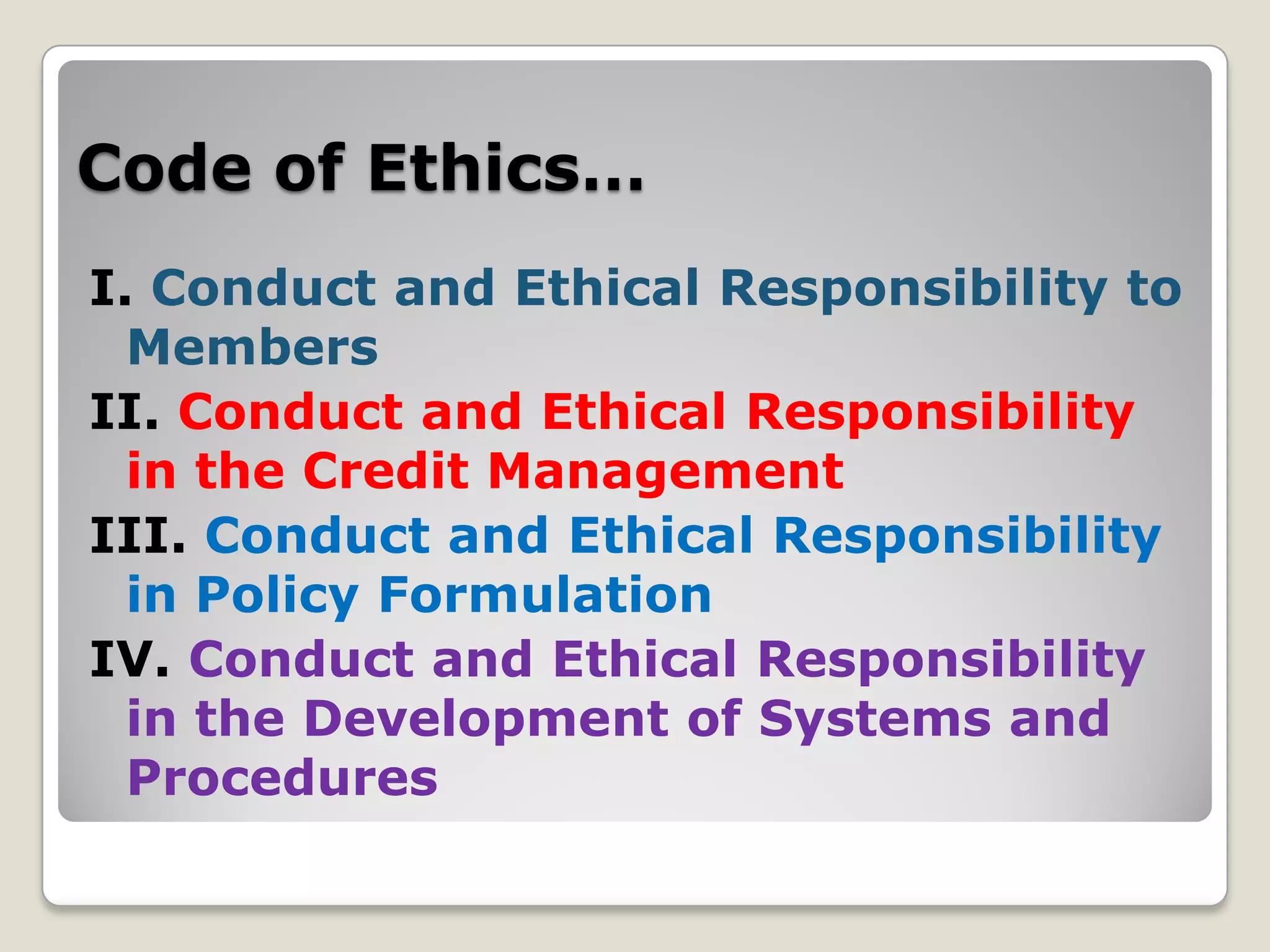 Code of Ethics…

I. Conduct and Ethical Responsibility to Members

II. Conduct and Ethical Responsibility in the Credit Management

III. Conduct and Ethical Responsibility in Policy Formulation

IV. Conduct and Ethical Responsibility in the Development of Systems and Procedures